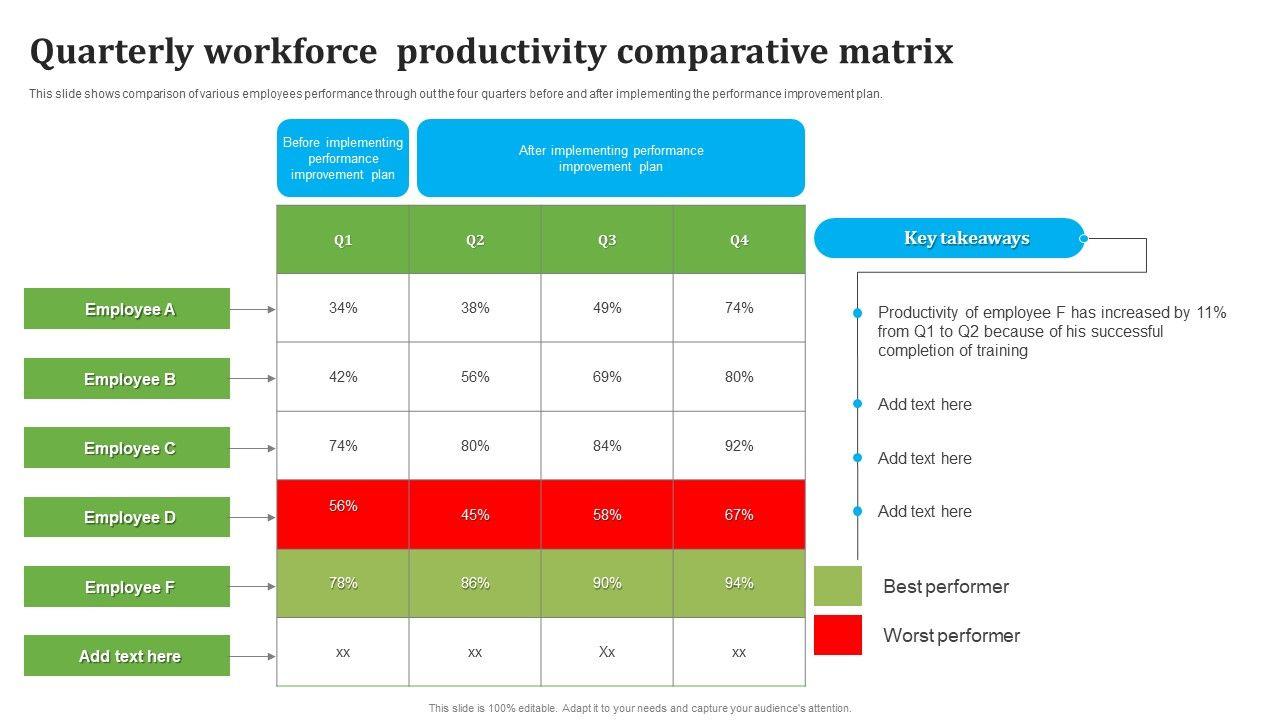 Quarterly workforce productivity comparative matrix

This slide shows comparison of various employees performance through out the four quarters before and after implementing the performance improvement plan.

Before implementing performance improvement plan

After implementing performance improvement plan

| | Q1 | Q2 | Q3 | Q4 |
|---|---|---|---|---|
| Employee A | 34% | 38% | 49% | 74% |
| Employee B | 42% | 56% | 69% | 80% |
| Employee C | 74% | 80% | 84% | 92% |
| Employee D | 56% | 45% | 58% | 67% |
| Employee F | 78% | 86% | 90% | 94% |
| Add text here | xx | xx | Xx | xx |

Key takeaways

Productivity of employee F has increased by 11% from Q1 to Q2 because of his successful completion of training

Add text here

Add text here

Add text here

Best performer

Worst performer

This slide is 100% editable. Adapt it to your needs and capture your audience's attention.